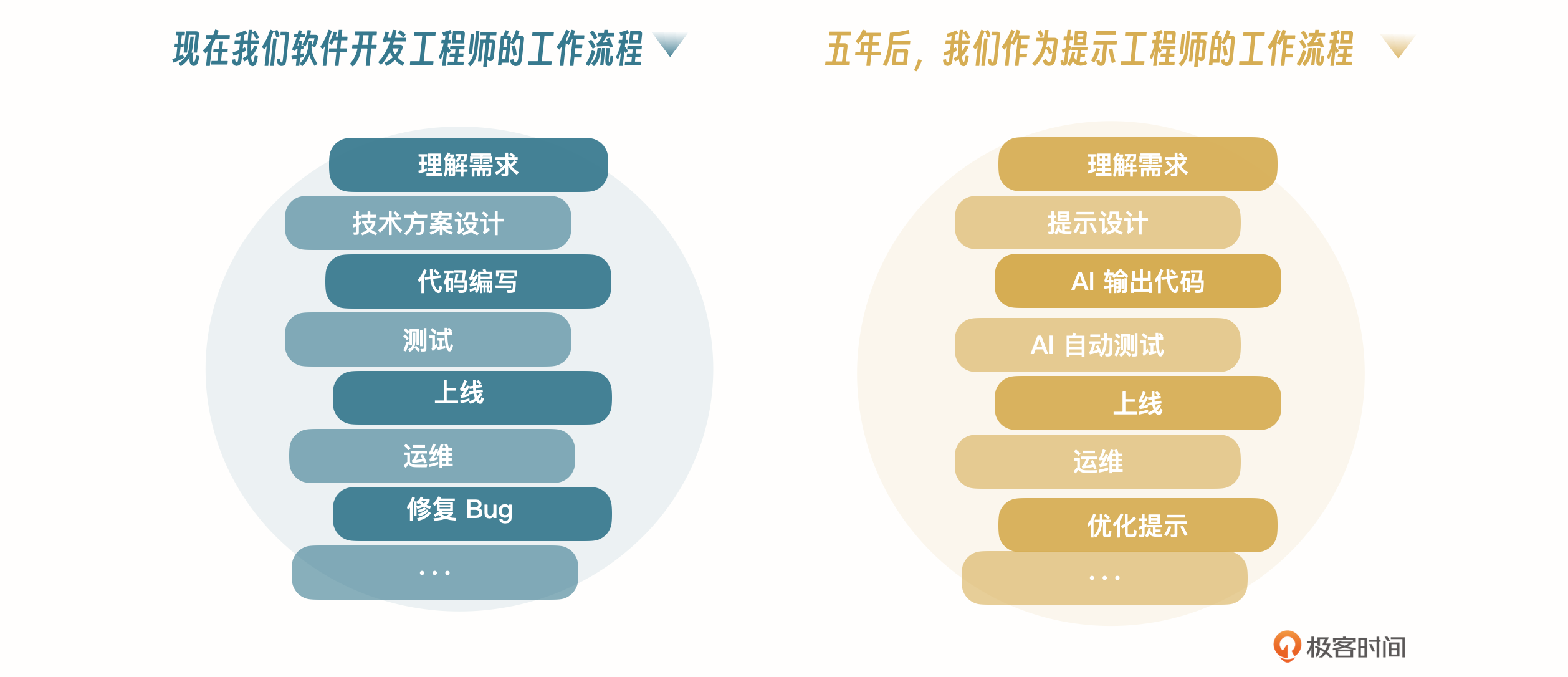 现在我们软件开发工程师的工作流程

理解需求

技术方案设计

代码编写

测试

上线

运维

修复 Bug

...

五年后，我们作为提示工程师的工作流程

理解需求

提示设计

AI 输出代码

AI 自动测试

上线

运维

优化提示

...

极客时间